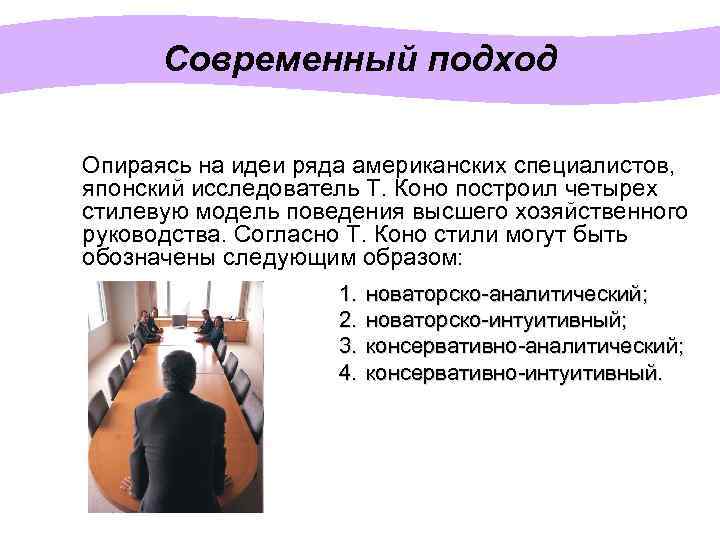 Современный подход

Опираясь на идеи ряда американских специалистов, японский исследователь Т. Коно построил четырех стилевую модель поведения высшего хозяйственного руководства. Согласно Т. Коно стили могут быть обозначены следующим образом:

1. новаторско-аналитический;
2. новаторско-интуитивный;
3. консервативно-аналитический;
4. консервативно-интуитивный.